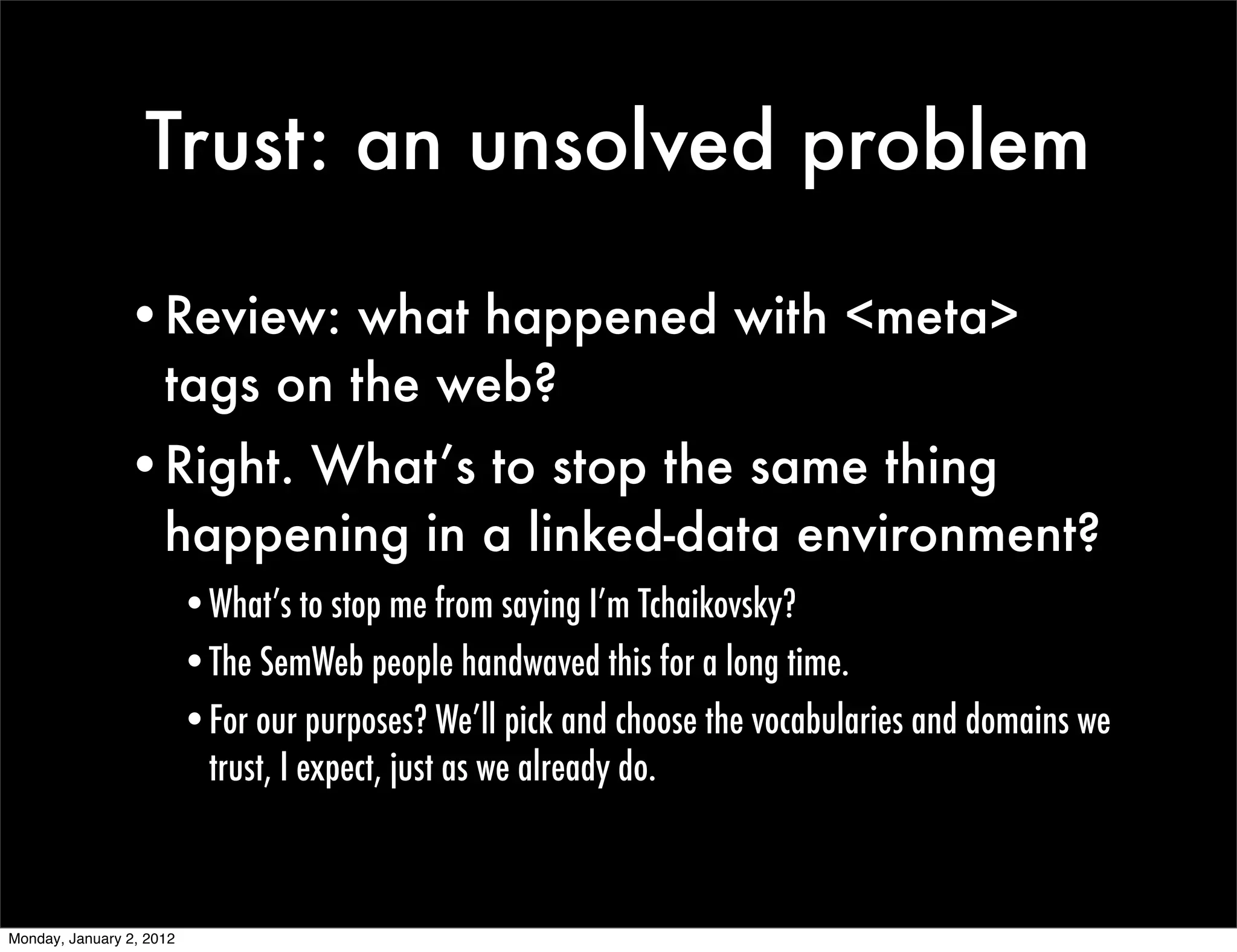 Trust: an unsolved problem

• Review: what happened with <meta> tags on the web?

• Right. What's to stop the same thing happening in a linked-data environment?

• What's to stop me from saying I'm Tchaikovsky?

• The SemWeb people handwaved this for a long time.

• For our purposes? We'll pick and choose the vocabularies and domains we trust, I expect, just as we already do.

Monday, January 2, 2012